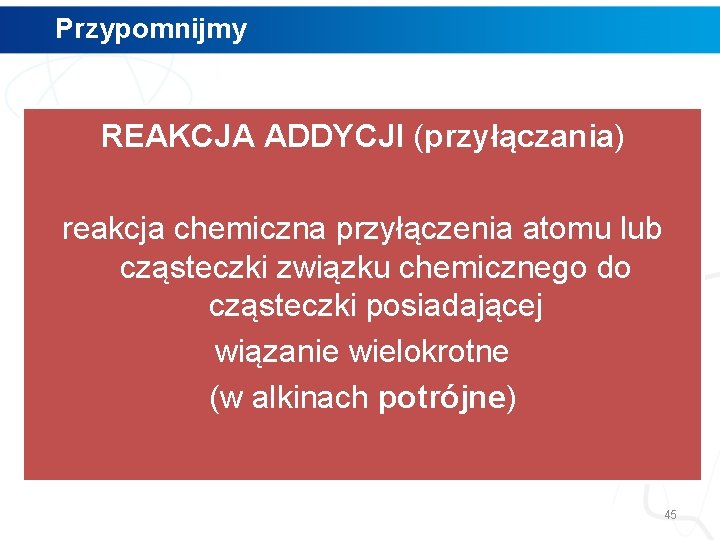 Przypomnijmy

REAKCJA ADDYCJI (przyłączania)

reakcja chemiczna przyłączenia atomu lub cząsteczki związku chemicznego do cząsteczki posiadającej wiązanie wielokrotne (w alkinach potrójne)

45